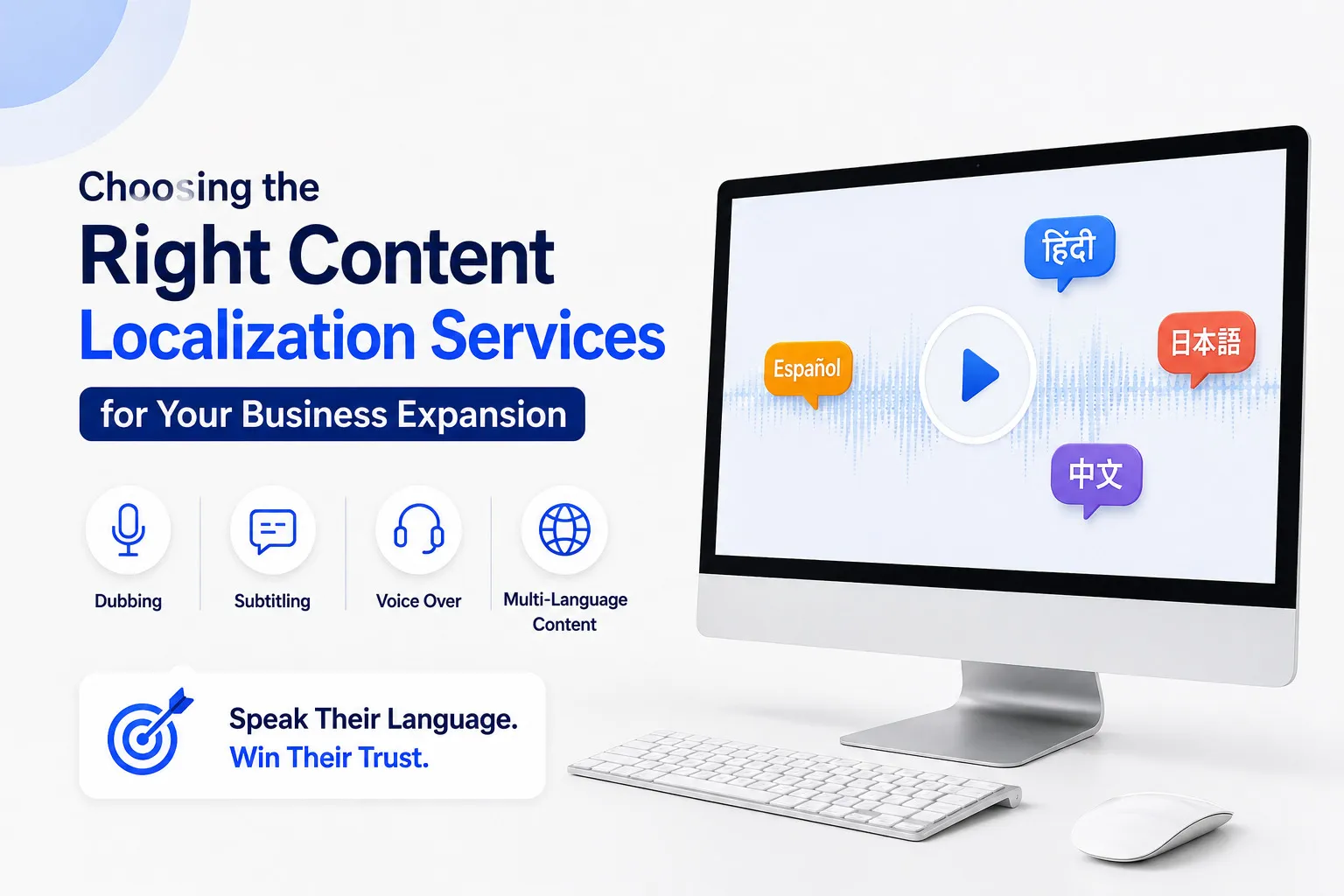 Choosing the
Right Content
Localization Services
for Your Business Expansion

Dubbing

Subtitling

Voice Over

Multi-Language Content

Speak Their Language.
Win Their Trust.

हिंदी

Español

日本語

中文